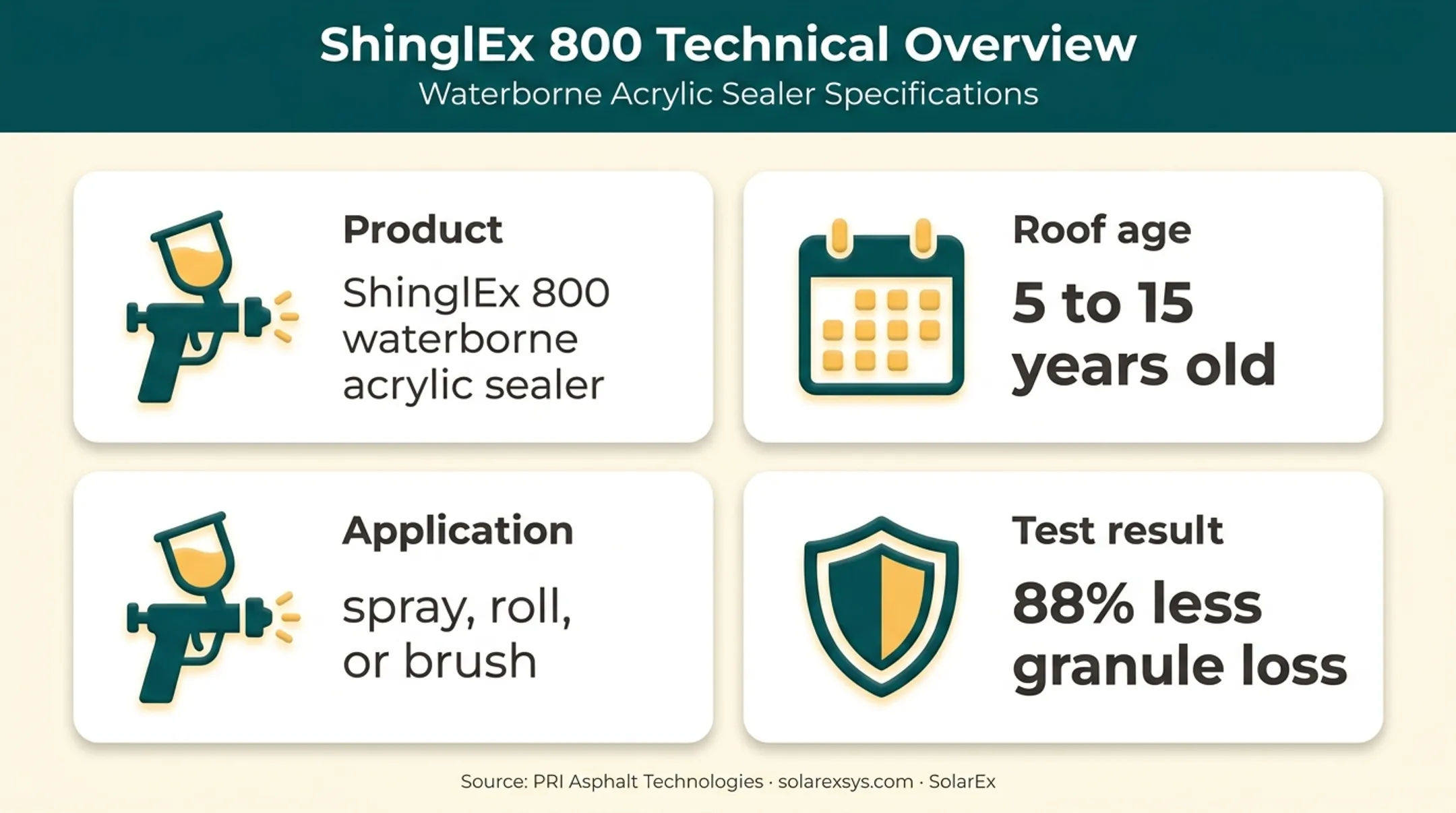 ShinglEx 800 Technical Overview
Waterborne Acrylic Sealer Specifications

Product
ShinglEx 800 waterborne acrylic sealer

Roof age
5 to 15 years old

Application
spray, roll, or brush

Test result
88% less granule loss

Source: PRI Asphalt Technologies · solarexsys.com · SolarEx